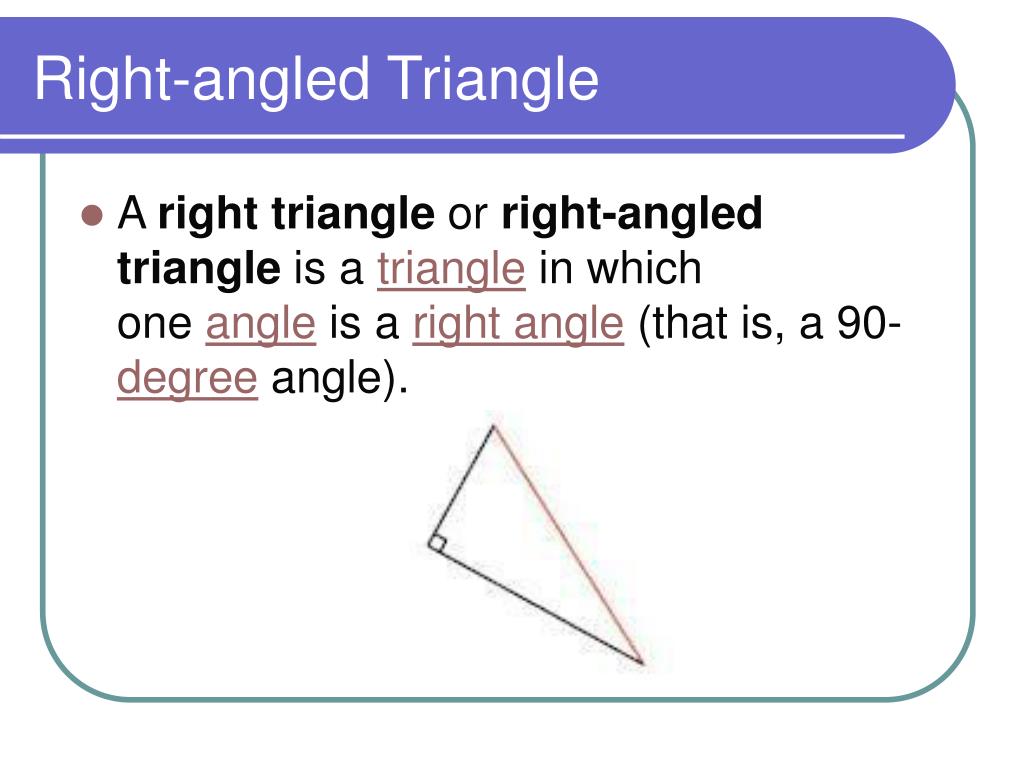 Right-angled Triangle

A right triangle or right-angled triangle is a triangle in which one angle is a right angle (that is, a 90-degree angle).